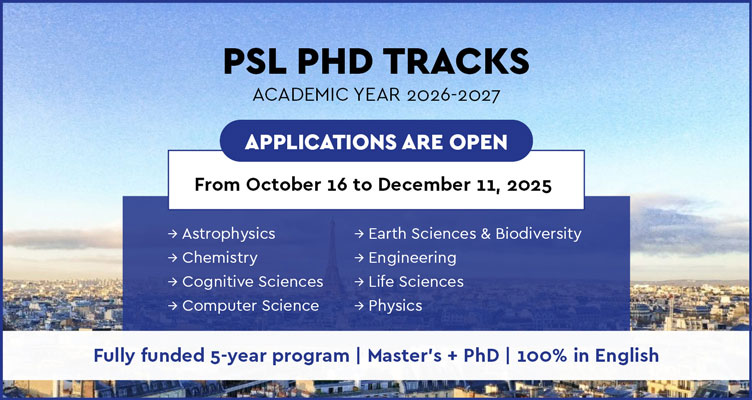 PSL PHD TRACKS
ACADEMIC YEAR 2026-2027

APPLICATIONS ARE OPEN

From October 16 to December 11, 2025

→ Astrophysics
→ Chemistry
→ Cognitive Sciences
→ Computer Science

→ Earth Sciences & Biodiversity
→ Engineering
→ Life Sciences
→ Physics

Fully funded 5-year program | Master's + PhD | 100% in English